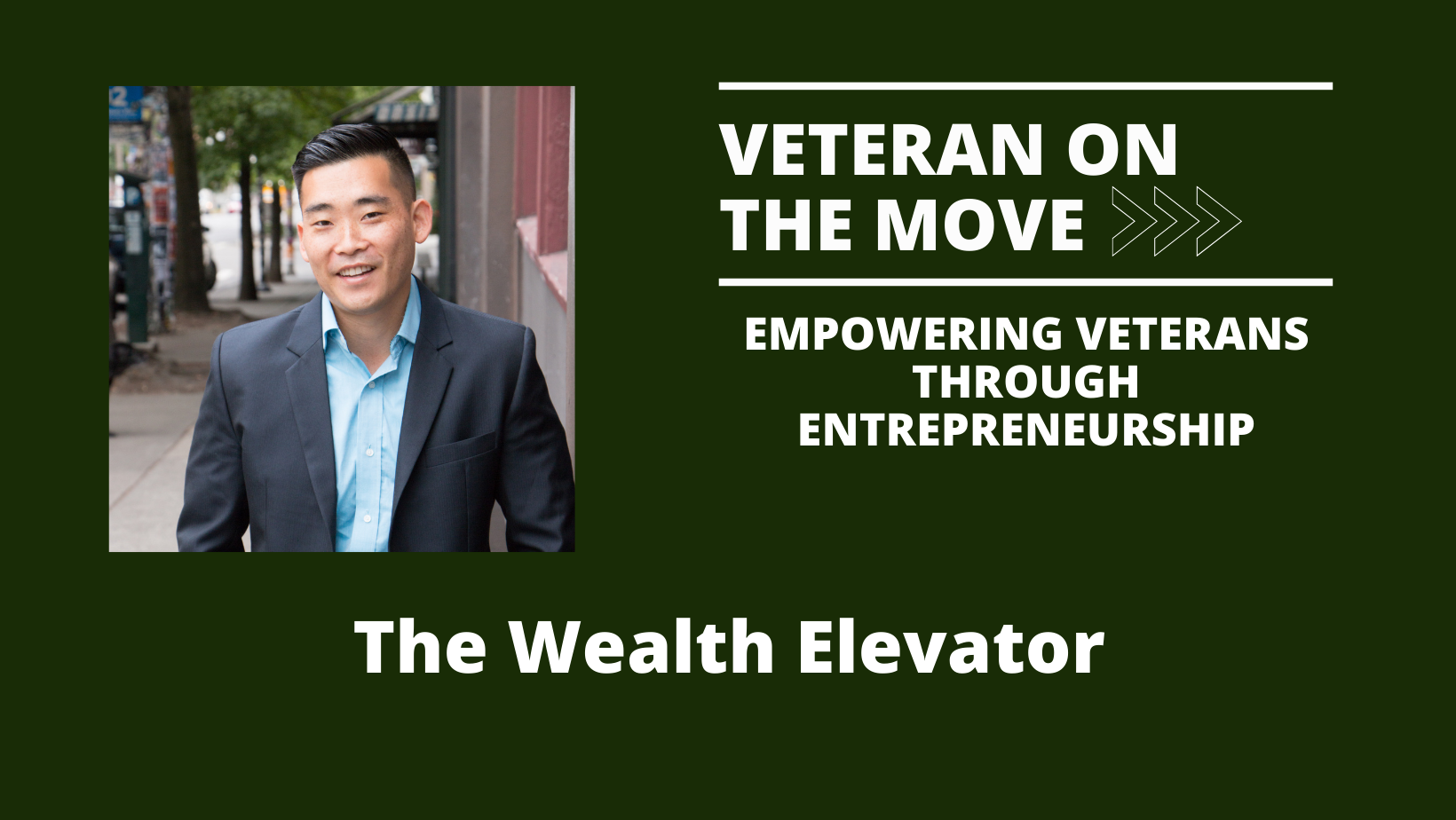 VETERAN ON THE MOVE

EMPOWERING VETERANS THROUGH ENTREPRENEURSHIP

The Wealth Elevator